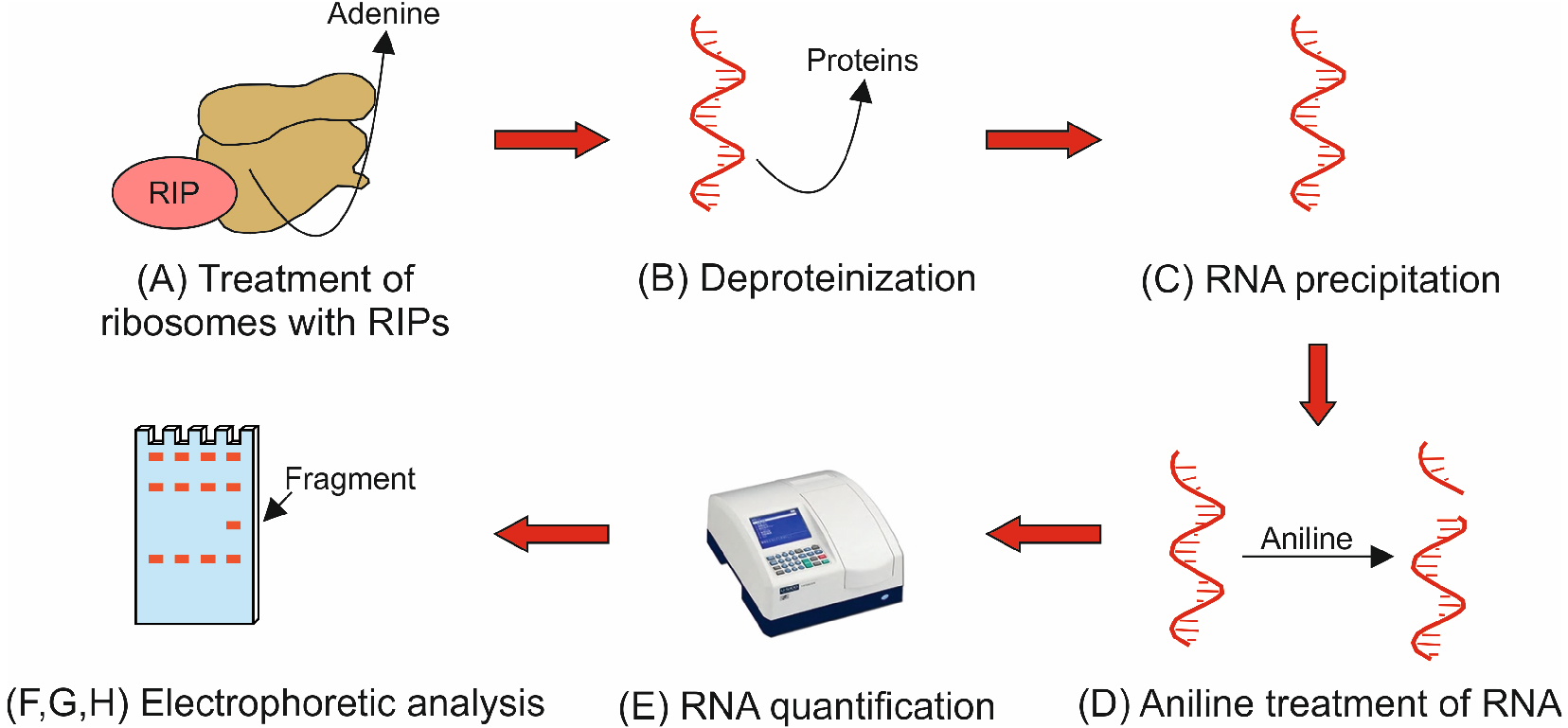 Adenine

RIP

(A) Treatment of ribosomes with RIPs

Proteins

(B) Deproteinization

(C) RNA precipitation

Aniline

(D) Aniline treatment of RNA

(E) RNA quantification

Fragment

(F,G,H) Electrophoretic analysis